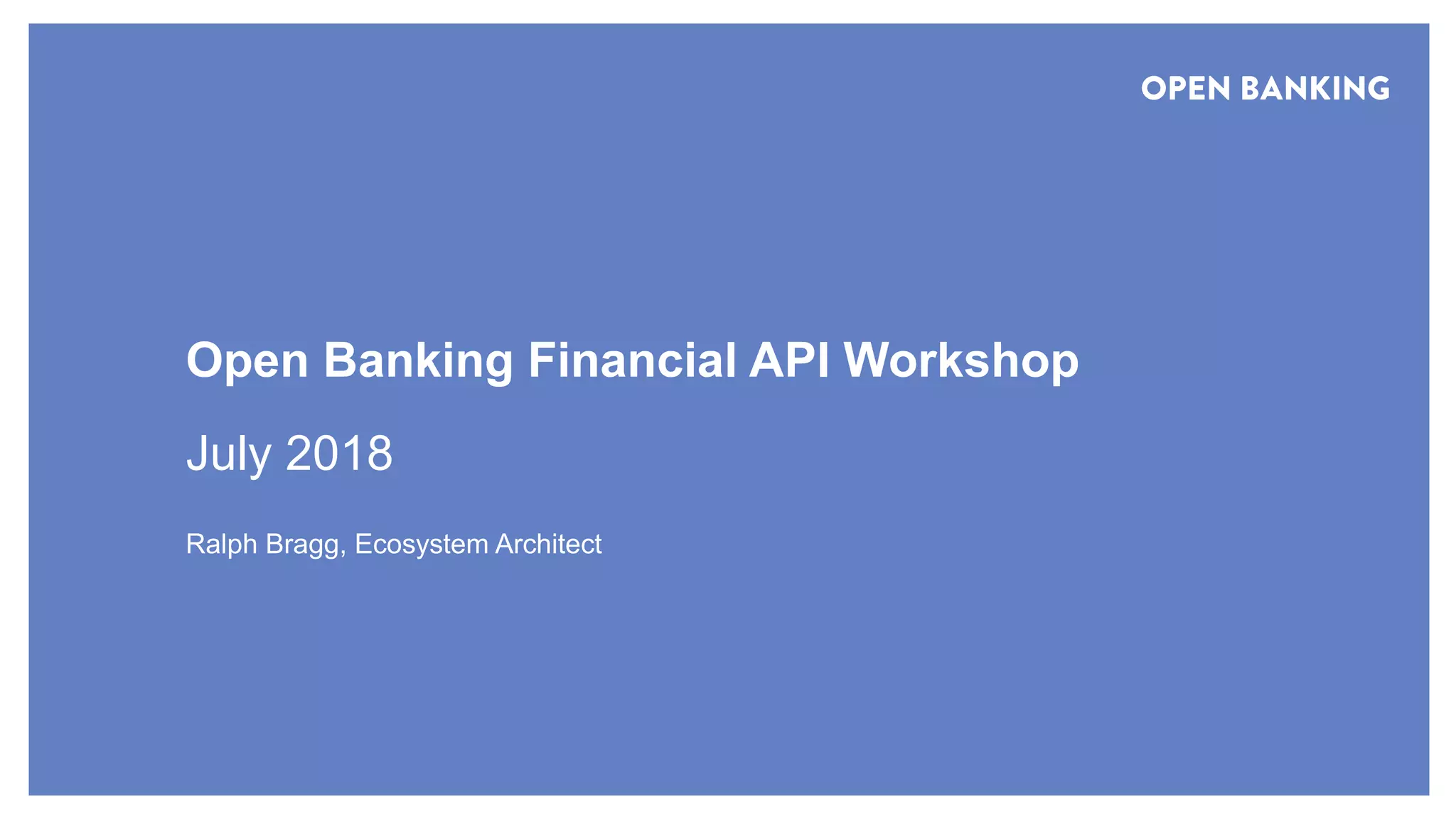 OPEN BANKING

Open Banking Financial API Workshop

July 2018

Ralph Bragg, Ecosystem Architect